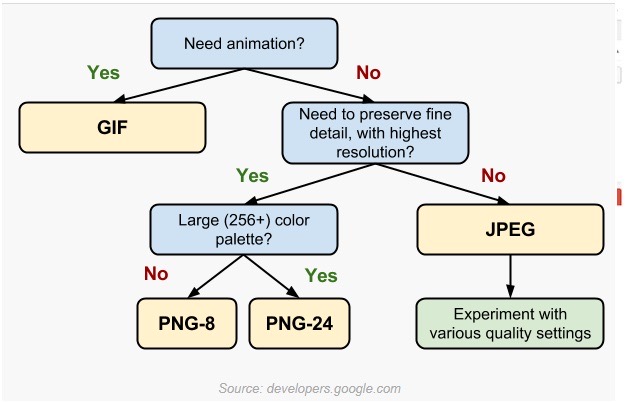 Need animation?

Yes

No

GIF

Need to preserve fine detail, with highest resolution?

Yes

No

Large (256+) color palette?

JPEG

No

Yes

PNG-8

PNG-24

Experiment with various quality settings

Source: developers.google.com